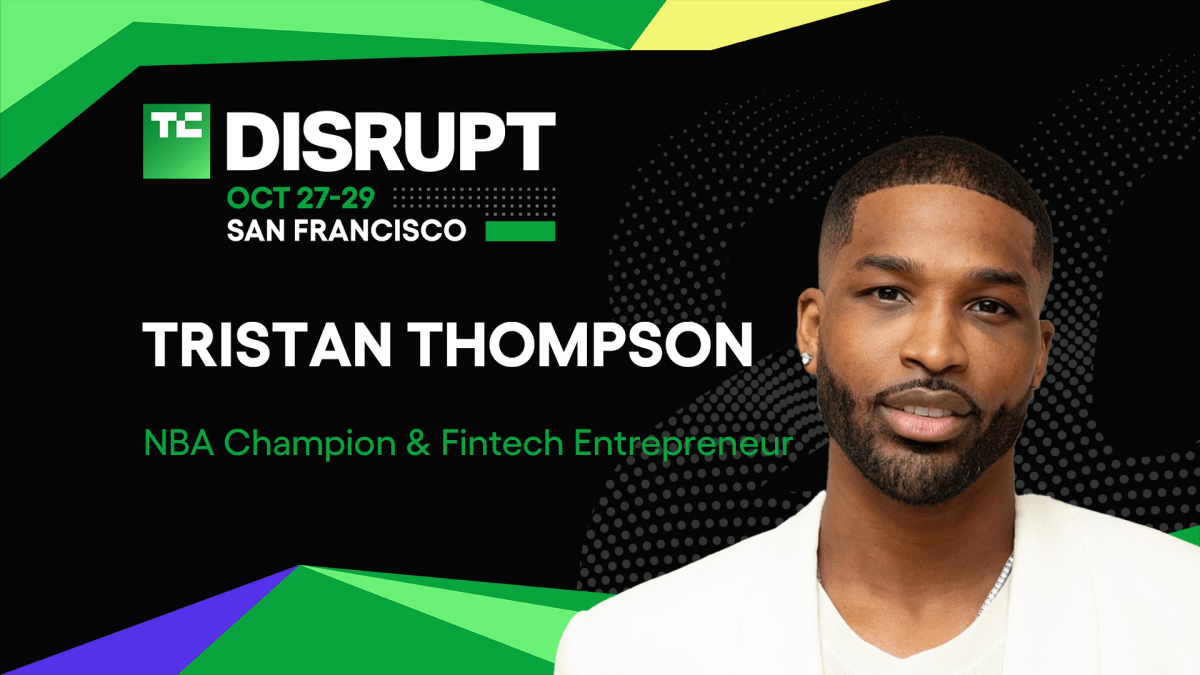 TC DISRUPT
OCT 27-29
SAN FRANCISCO

TRISTAN THOMPSON

NBA Champion & Fintech Entrepreneur